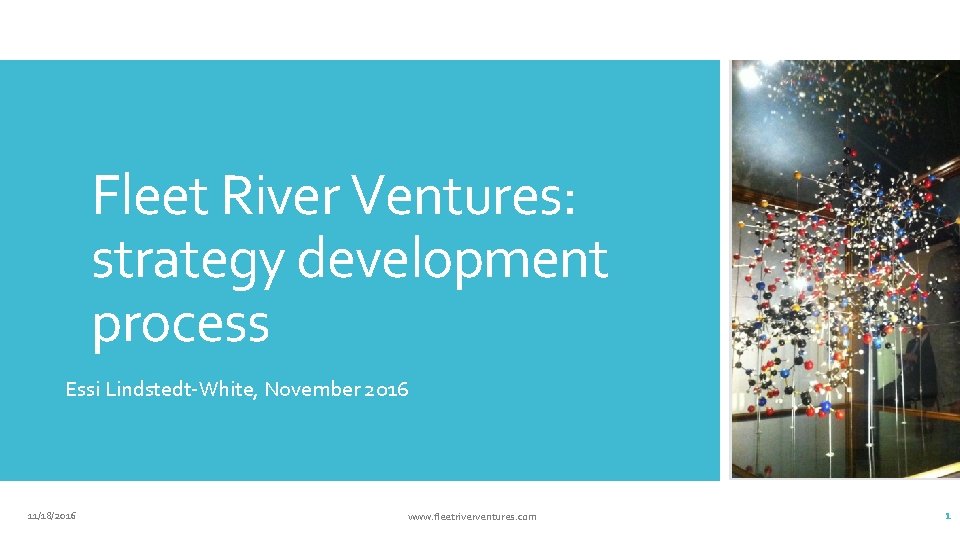 Fleet River Ventures: strategy development process

Essi Lindstedt-White, November 2016

11/18/2016

www.fleetriverventures.com

1